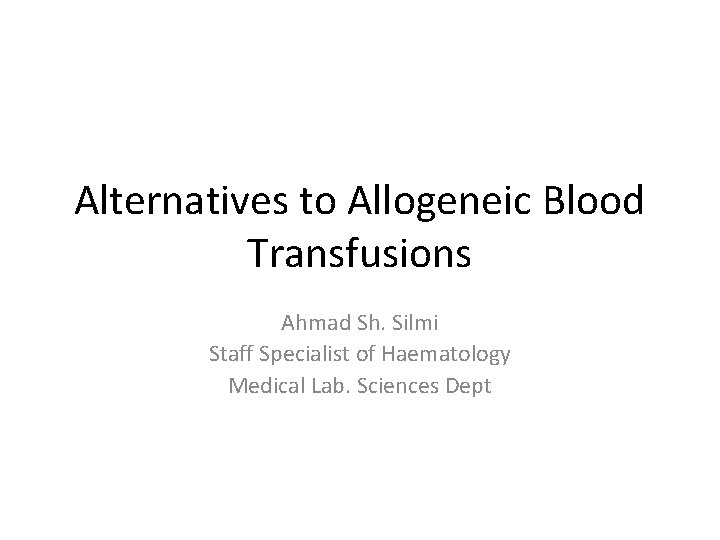 Alternatives to Allogeneic Blood Transfusions

Ahmad Sh. Silmi
Staff Specialist of Haematology
Medical Lab. Sciences Dept